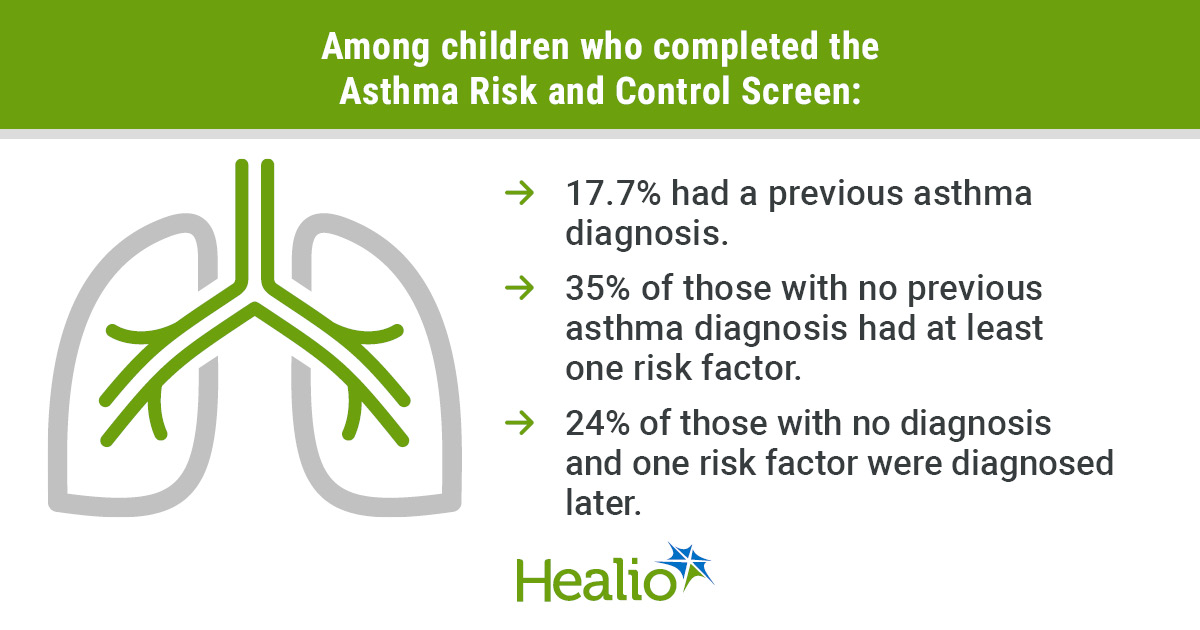 Among children who completed the Asthma Risk and Control Screen:

→ 17.7% had a previous asthma diagnosis.

→ 35% of those with no previous asthma diagnosis had at least one risk factor.

→ 24% of those with no diagnosis and one risk factor were diagnosed later.

Healio